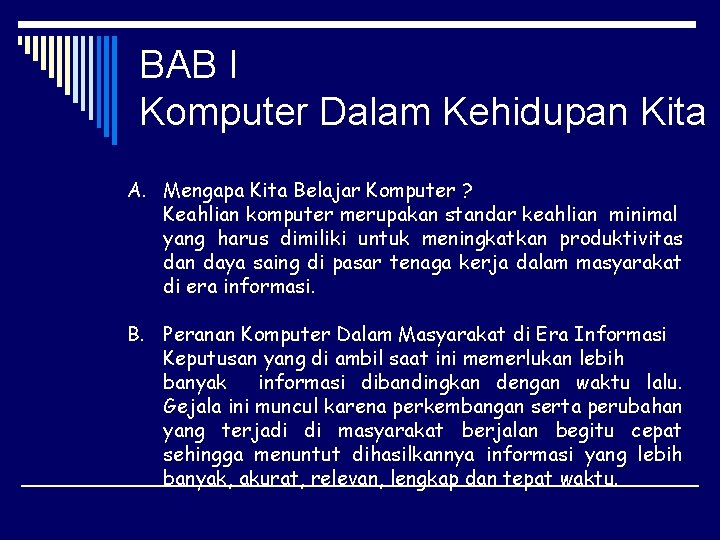 BAB I
Komputer Dalam Kehidupan Kita

A. Mengapa Kita Belajar Komputer ?
Keahlian komputer merupakan standar keahlian minimal yang harus dimiliki untuk meningkatkan produktivitas dan daya saing di pasar tenaga kerja dalam masyarakat di era informasi.

B. Peranan Komputer Dalam Masyarakat di Era Informasi
Keputusan yang di ambil saat ini memerlukan lebih banyak informasi dibandingkan dengan waktu lalu. Gejala ini muncul karena perkembangan serta perubahan yang terjadi di masyarakat berjalan begitu cepat sehingga menuntut dihasilkannya informasi yang lebih banyak, akurat, relevan, lengkap dan tepat waktu.